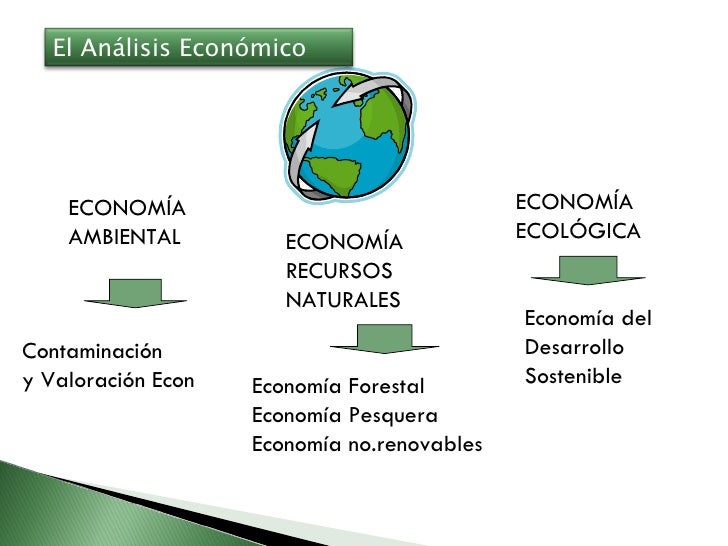 El Análisis Económico

ECONOMÍA
AMBIENTAL

Contaminación
y Valoración Econ

ECONOMÍA
RECURSOS
NATURALES

Economía Forestal
Economía Pesquera
Economía no.renovables

ECONOMÍA
ECOLÓGICA

Economía del
Desarrollo
Sostenible